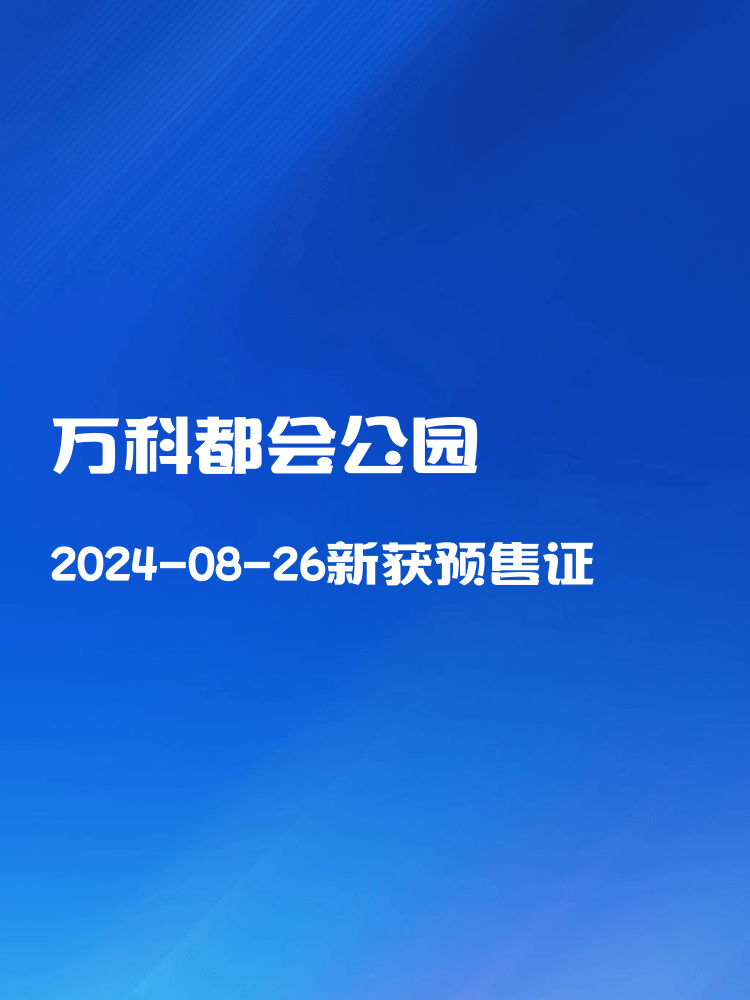 万科都会公园

2024-08-26新获预售证